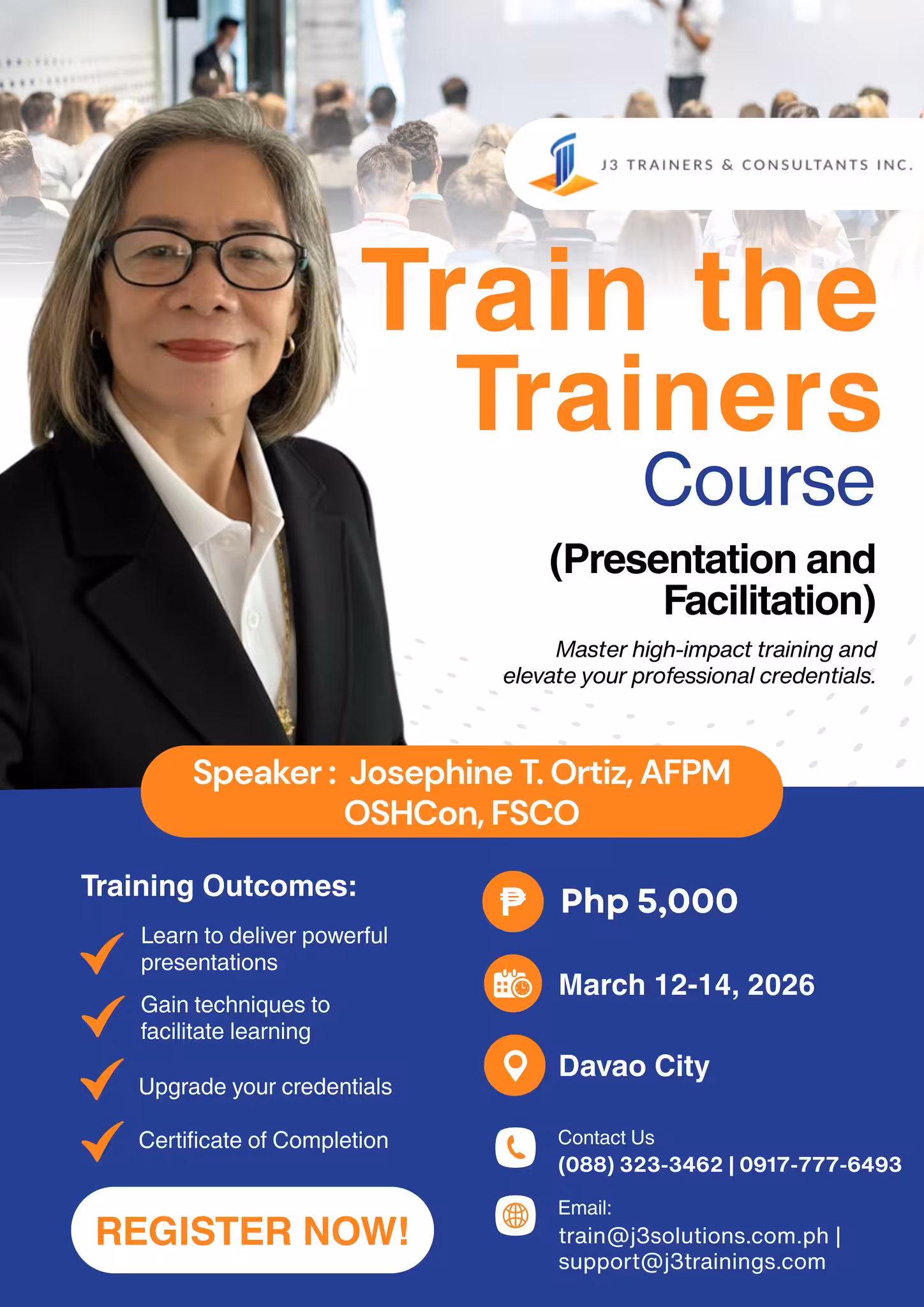 J3 TRAINERS & CONSULTANTS INC.

Train the Trainers Course

(Presentation and Facilitation)

Master high-impact training and elevate your professional credentials.

Speaker : Josephine T. Ortiz, AFPM OSHCon, FSCO

Training Outcomes:

Learn to deliver powerful presentations

Gain techniques to facilitate learning

Upgrade your credentials

Certificate of Completion

REGISTER NOW!

Php 5,000

March 12-14, 2026

Davao City

Contact Us
(088) 323-3462 | 0917-777-6493

Email:
train@j3solutions.com.ph | support@j3trainings.com